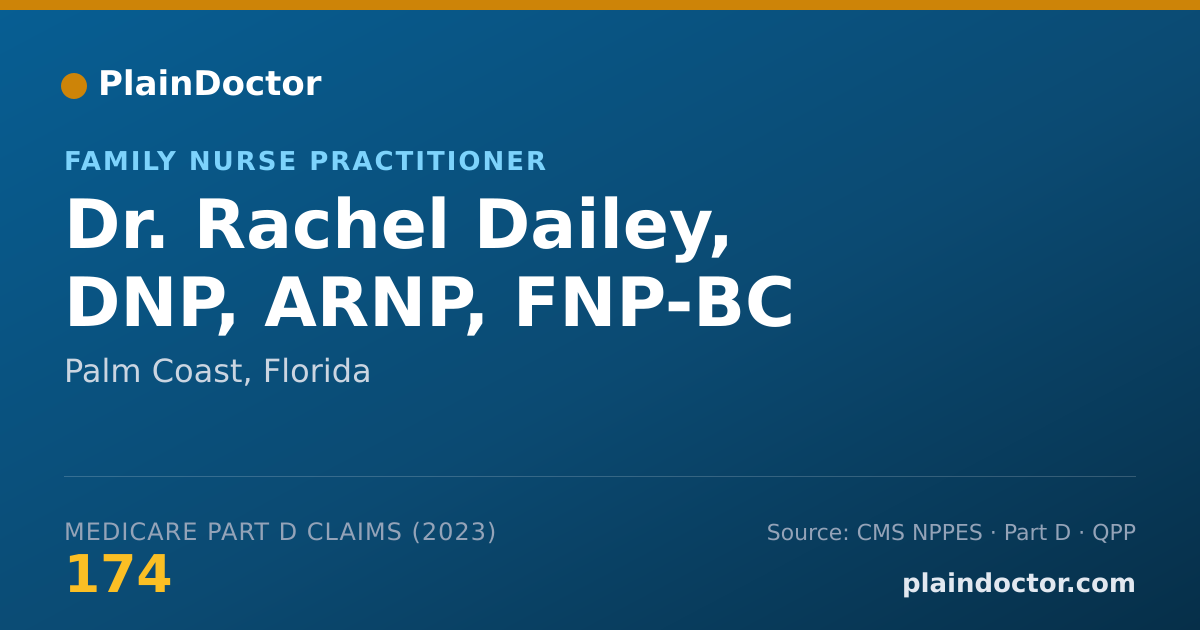 PlainDoctor

FAMILY NURSE PRACTITIONER

Dr. Rachel Dailey, DNP, ARNP, FNP-BC

Palm Coast, Florida

MEDICARE PART D CLAIMS (2023)

174

Source: CMS NPPES · Part D · QPP

plaindoctor.com